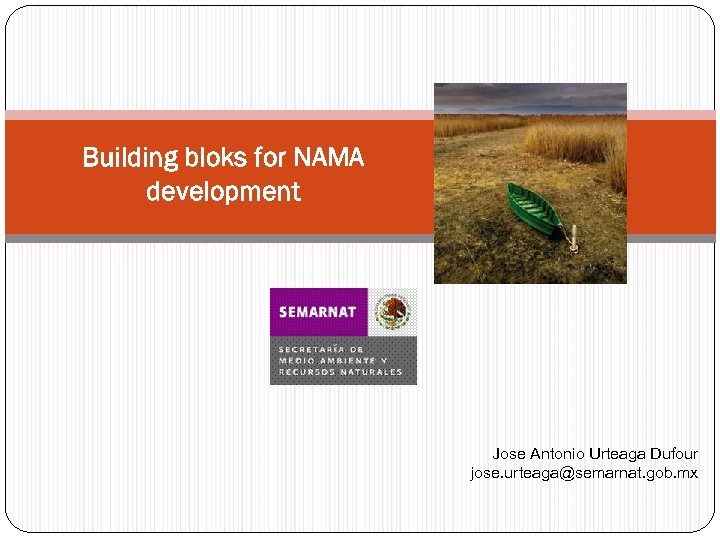 Building bloks for NAMA development

SEMARNAT

SECRETARÍA DE MEDIO AMBIENTE Y RECURSOS NATURALES

Jose Antonio Urteaga Dufour
jose.urteaga@semarnat.gob.mx